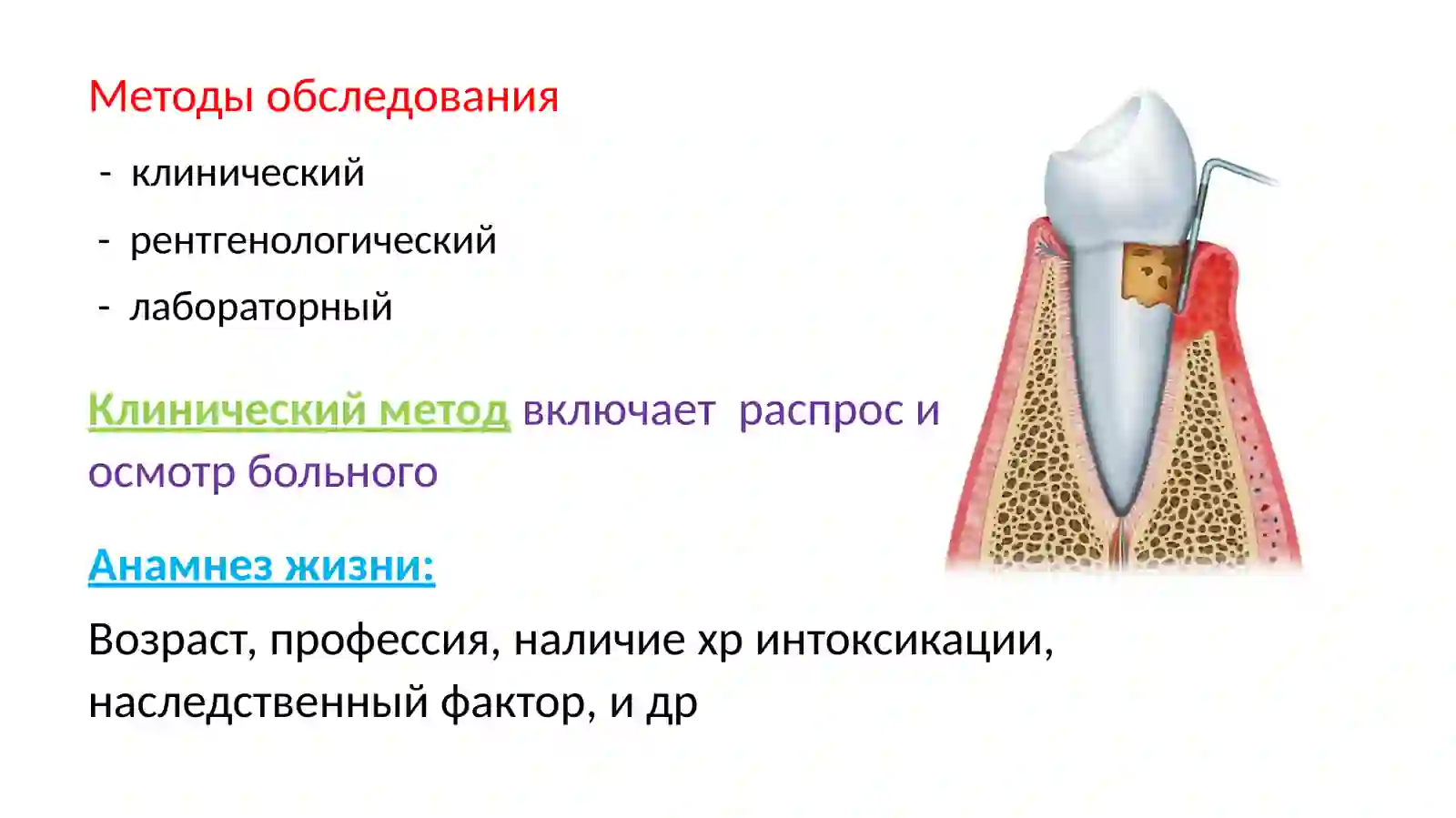 Методы обследования

- клинический
- рентгенологический
- лабораторный

Клинический метод включает распрос и осмотр больного

Анамнез жизни:

Возраст, профессия, наличие хр интоксикации, наследственный фактор, и др